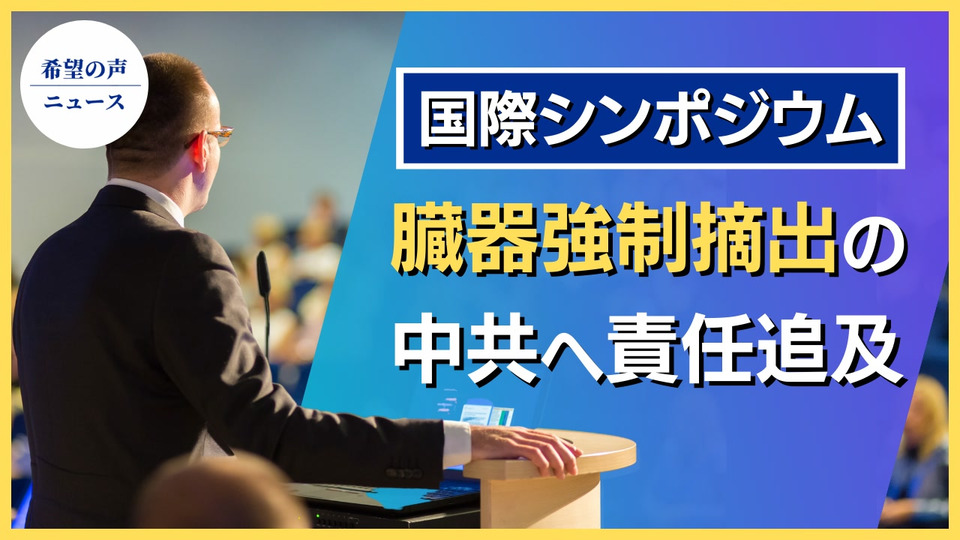 希望の声
ニュース

国際シンポジウム

臓器強制摘出の
中共へ責任追及